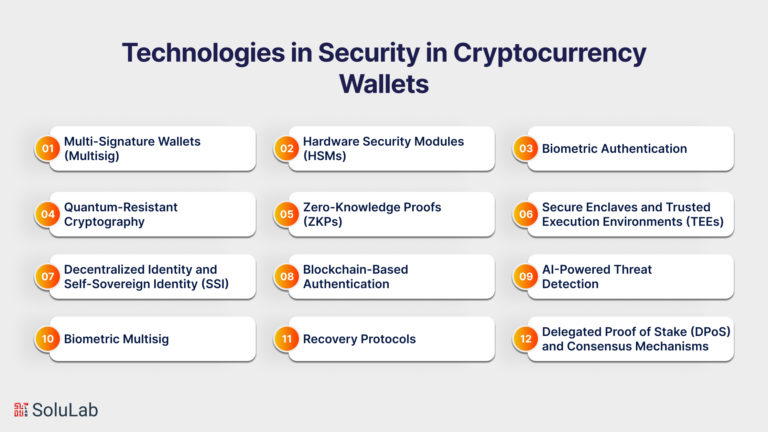 Technologies in Security in Cryptocurrency Wallets

01 Multi-Signature Wallets (Multisig)

02 Hardware Security Modules (HSMs)

03 Biometric Authentication

04 Quantum-Resistant Cryptography

05 Zero-Knowledge Proofs (ZKPs)

06 Secure Enclaves and Trusted Execution Environments (TEEs)

07 Decentralized Identity and Self-Sovereign Identity (SSI)

08 Blockchain-Based Authentication

09 AI-Powered Threat Detection

10 Biometric Multisig

11 Recovery Protocols

12 Delegated Proof of Stake (DPoS) and Consensus Mechanisms

SoluLab